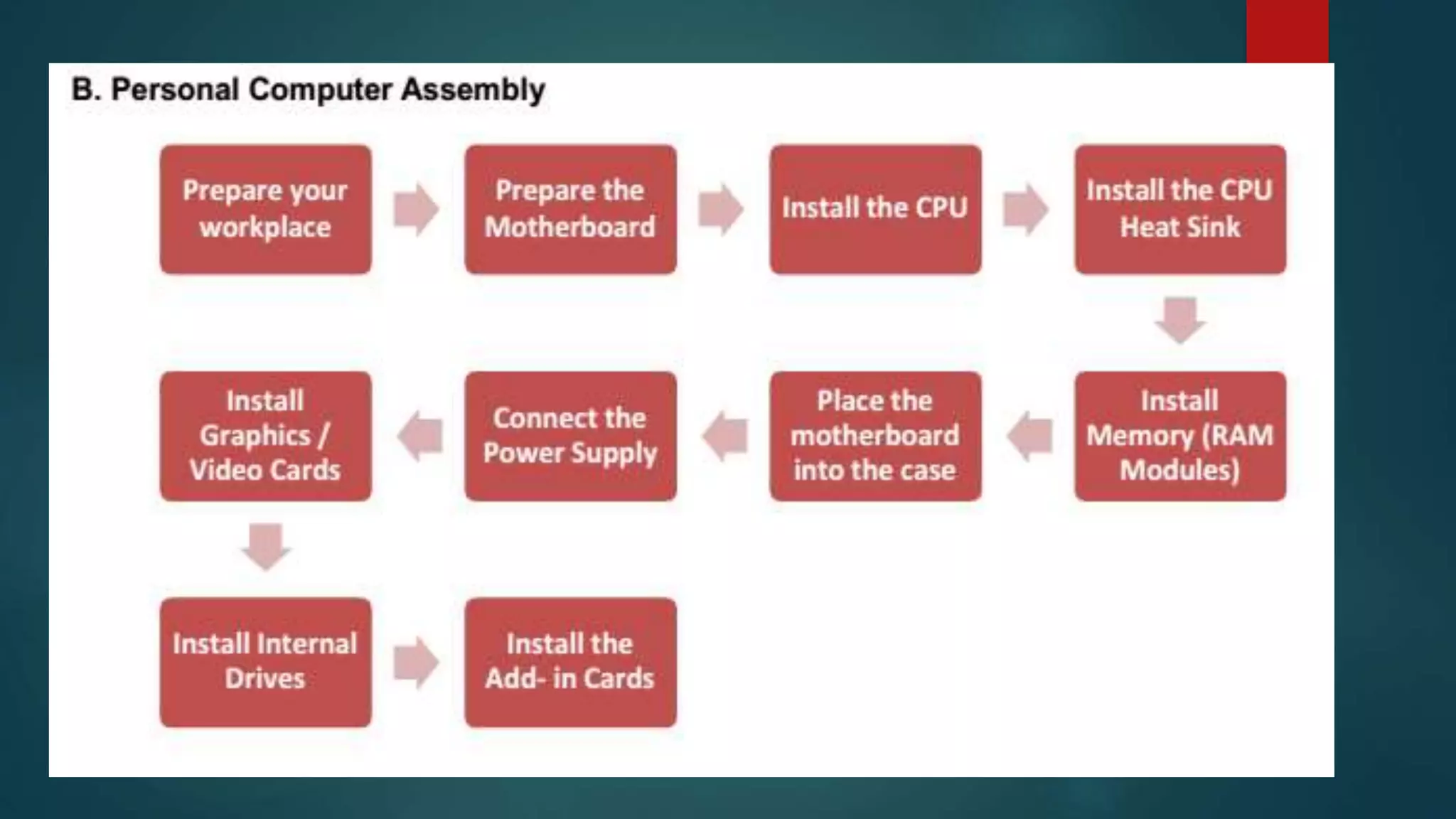 B. Personal Computer Assembly

Prepare your workplace

Prepare the Motherboard

Install the CPU

Install the CPU Heat Sink

Install Memory (RAM Modules)

Place the motherboard into the case

Connect the Power Supply

Install Graphics / Video Cards

Install Internal Drives

Install the Add- in Cards